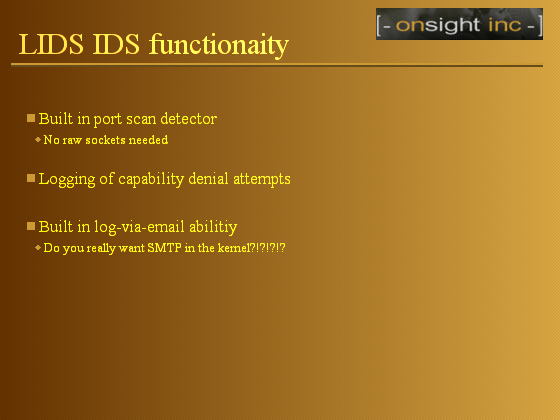 [- onsight inc -]

LIDS IDS functionaity

Built in port scan detector
No raw sockets needed

Logging of capability denial attempts

Built in log-via-email abilitiy
Do you really want SMTP in the kernel?!?!?!?